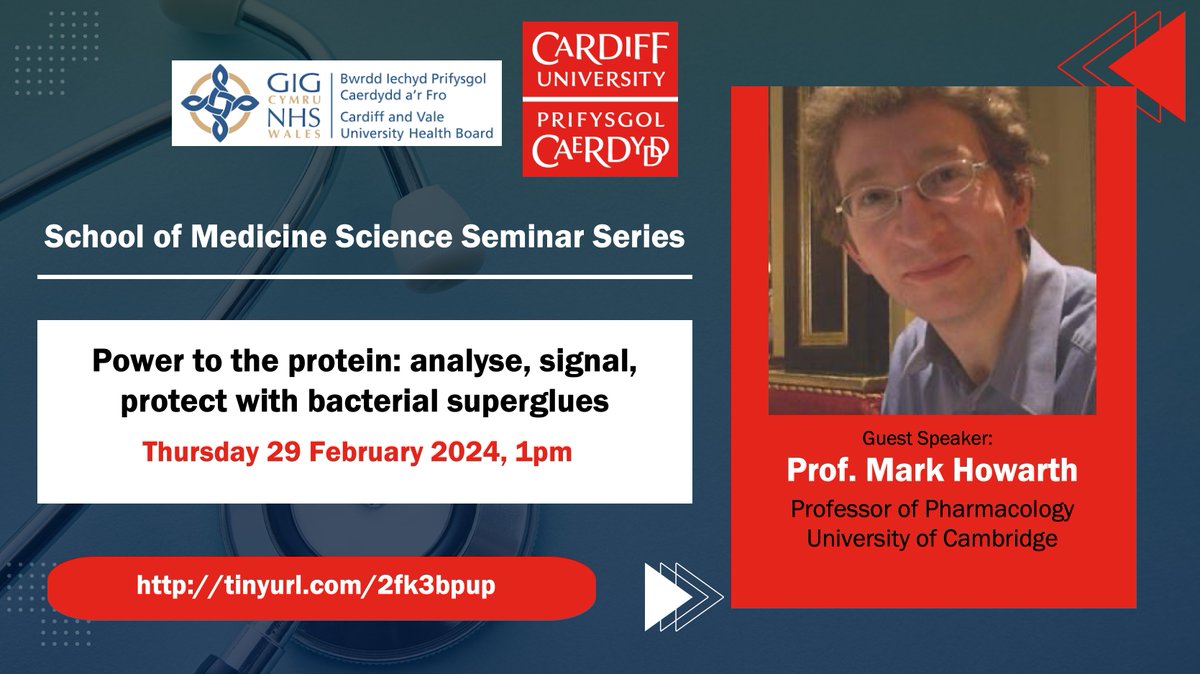 GIG CYMRU NHS WALES
Bwrdd Iechyd Prifysgol Caerdydd a'r Fro
Cardiff and Vale University Health Board

CARDIFF UNIVERSITY
PRIFYSGOL CAERDYDD

School of Medicine Science Seminar Series

Power to the protein: analyse, signal, protect with bacterial superglues

Thursday 29 February 2024, 1pm

http://tinyurl.com/2fk3bpup

Guest Speaker:
Prof. Mark Howarth
Professor of Pharmacology
University of Cambridge